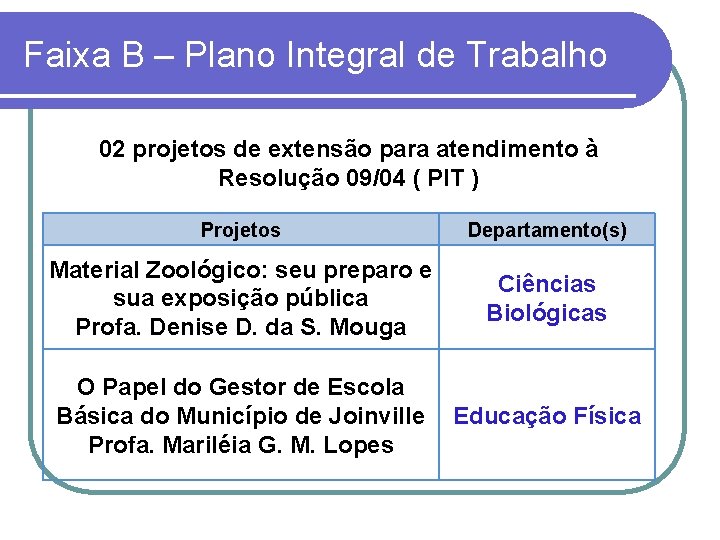 Faixa B – Plano Integral de Trabalho

02 projetos de extensão para atendimento à Resolução 09/04 ( PIT )

| Projetos | Departamento(s) |
|---|---|
| Material Zoológico: seu preparo e sua exposição pública Profa. Denise D. da S. Mouga | Ciências Biológicas |
| O Papel do Gestor de Escola Básica do Município de Joinville Profa. Mariléia G. M. Lopes | Educação Física |